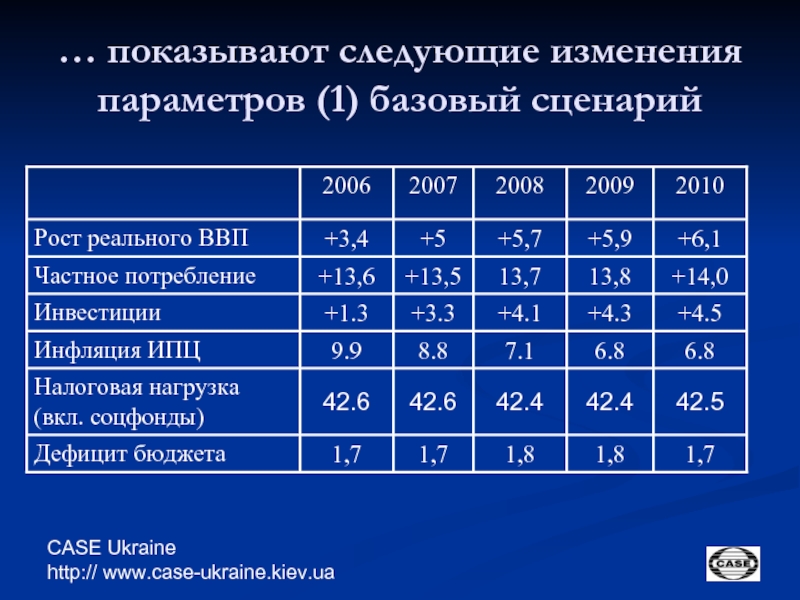 … показывают следующие изменения параметров (1) базовый сценарий

| | 2006 | 2007 | 2008 | 2009 | 2010 |
|---|---|---|---|---|---|
| Рост реального ВВП | +3,4 | +5 | +5,7 | +5,9 | +6,1 |
| Частное потребление | +13,6 | +13,5 | 13,7 | 13,8 | +14,0 |
| Инвестиции | +1.3 | +3.3 | +4.1 | +4.3 | +4.5 |
| Инфляция ИПЦ | 9.9 | 8.8 | 7.1 | 6.8 | 6.8 |
| Налоговая нагрузка (вкл. соцфонды) | 42.6 | 42.6 | 42.4 | 42.4 | 42.5 |
| Дефицит бюджета | 1,7 | 1,7 | 1,8 | 1,8 | 1,7 |

CASE Ukraine
http:// www.case-ukraine.kiev.ua

CASE